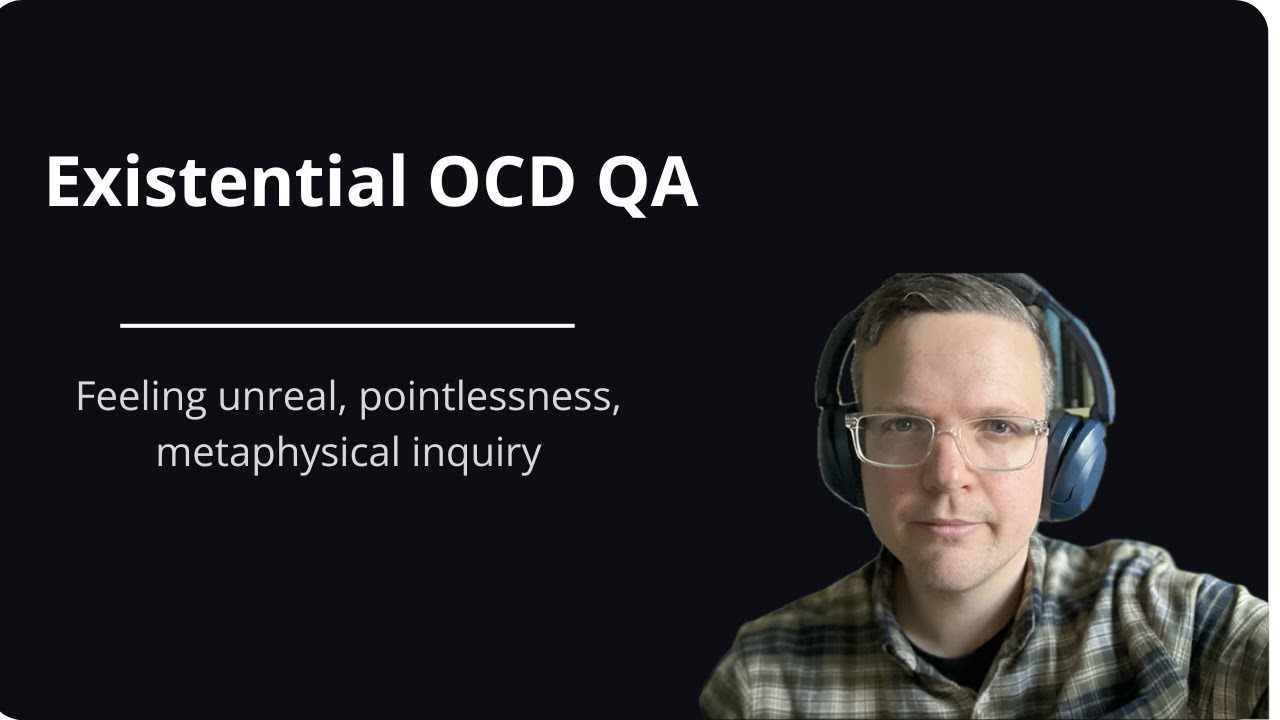 Existential OCD QA

Feeling unreal, pointlessness, metaphysical inquiry